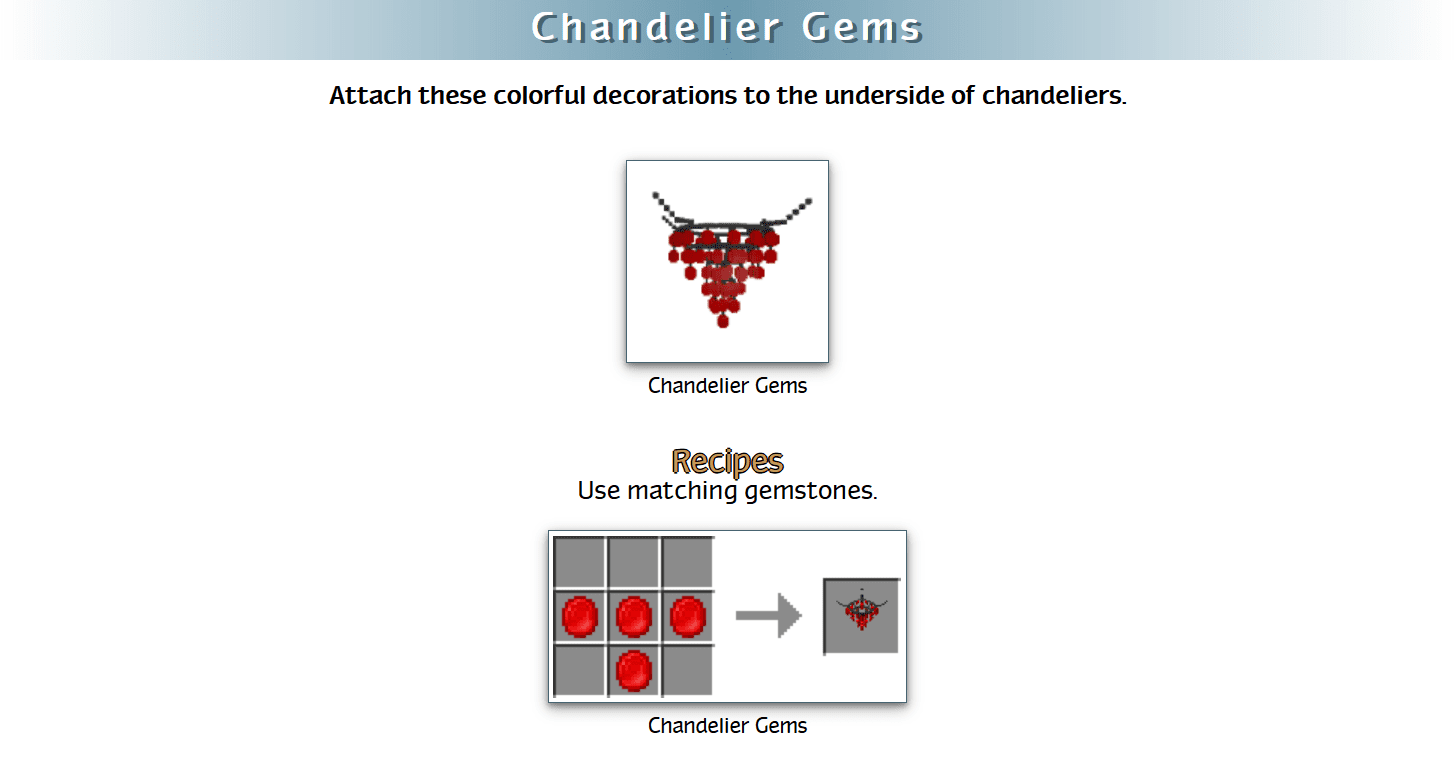 Chandelier Gems

Attach these colorful decorations to the underside of chandeliers.

Chandelier Gems

Recipes
Use matching gemstones.

Chandelier Gems